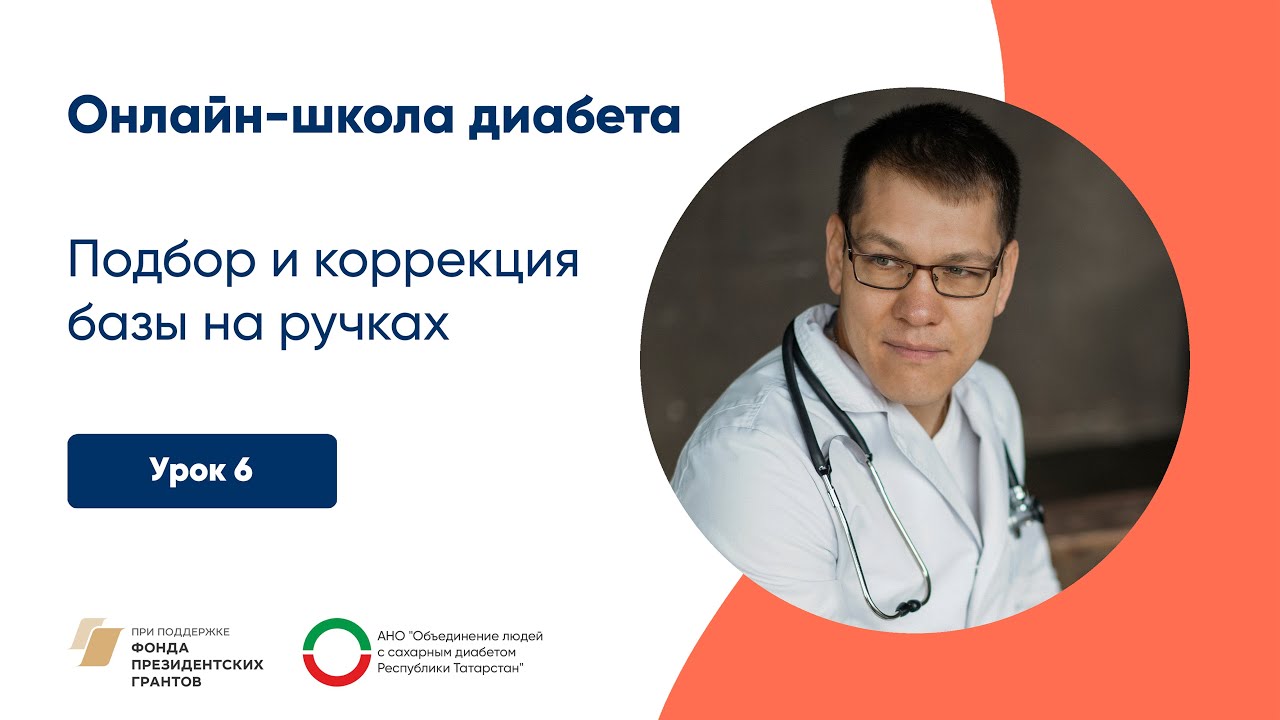 Онлайн-школа диабета

Подбор и коррекция базы на ручках

Урок 6

ПРИ ПОДДЕРЖКЕ
ФОНДА ПРЕЗИДЕНТСКИХ ГРАНТОВ

АНО "Объединение людей с сахарным диабетом Республики Татарстан"